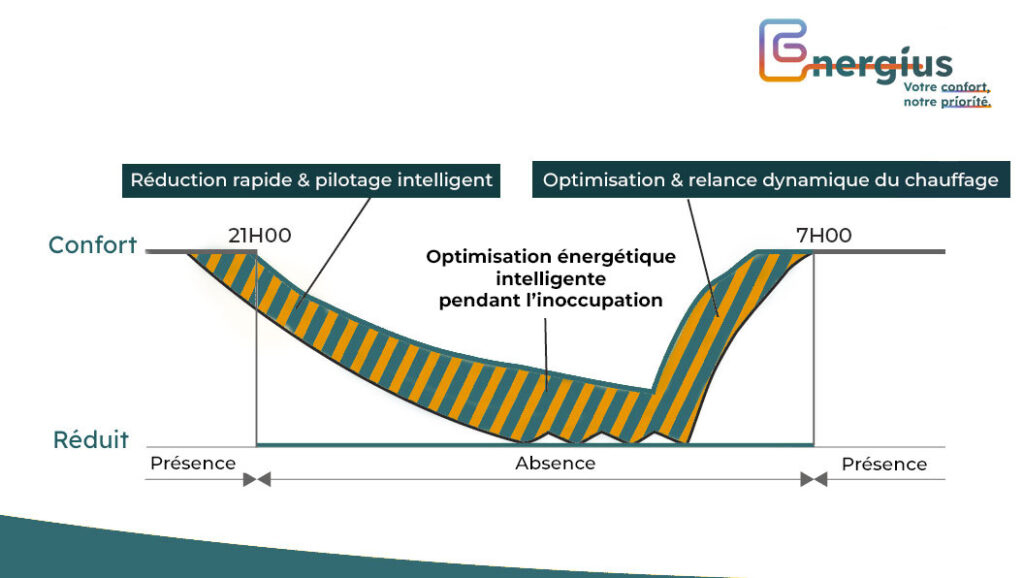 Energius
Votre confort, notre priorité.

Réduction rapide & pilotage intelligent

Optimisation & relance dynamique du chauffage

Confort

21H00

7H00

Optimisation énergétique intelligente pendant l'inoccupation

Réduit

Présence

Absence

Présence